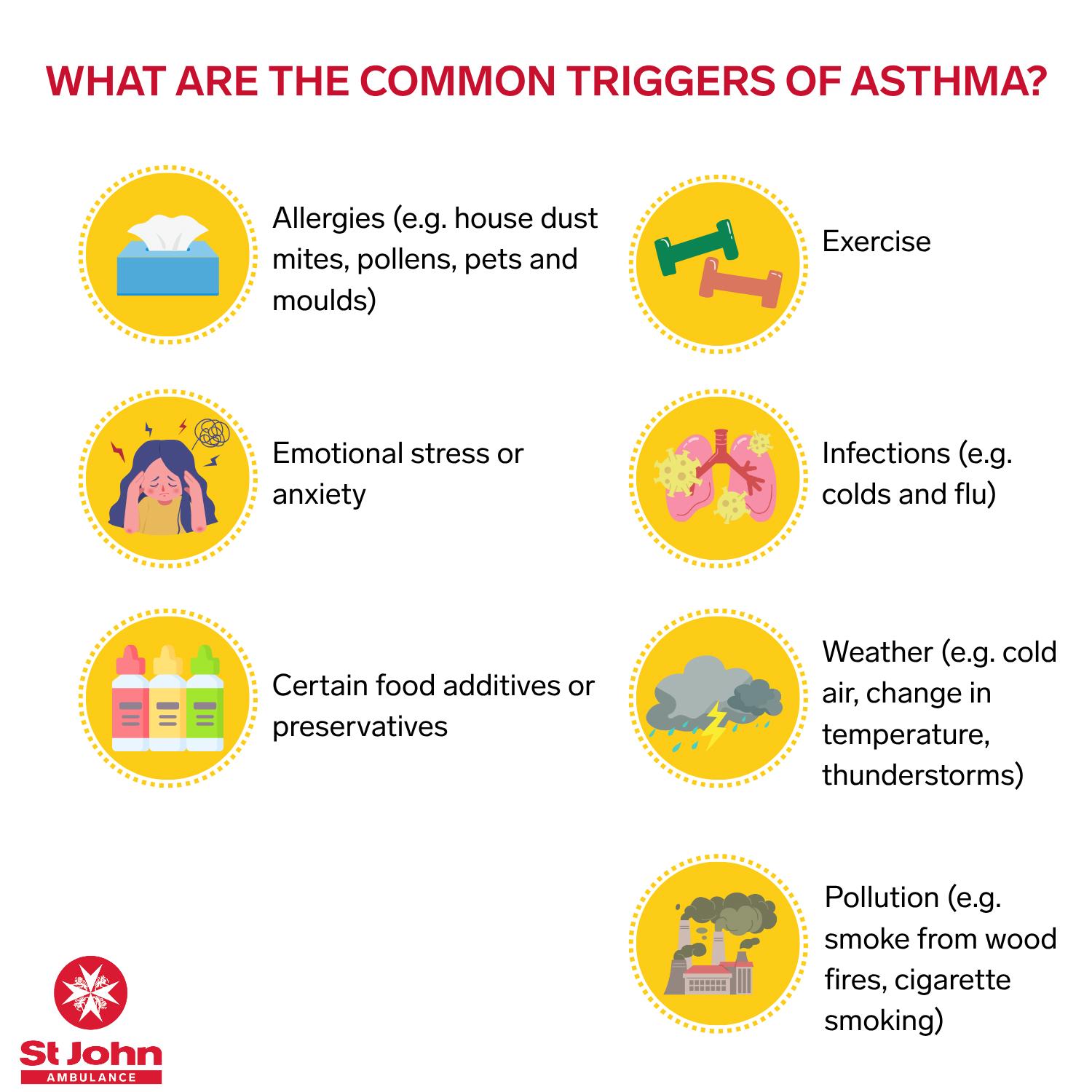 WHAT ARE THE COMMON TRIGGERS OF ASTHMA?

Allergies (e.g. house dust mites, pollens, pets and moulds)

Emotional stress or anxiety

Certain food additives or preservatives

Exercise

Infections (e.g. colds and flu)

Weather (e.g. cold air, change in temperature, thunderstorms)

Pollution (e.g. smoke from wood fires, cigarette smoking)

St John
AMBULANCE